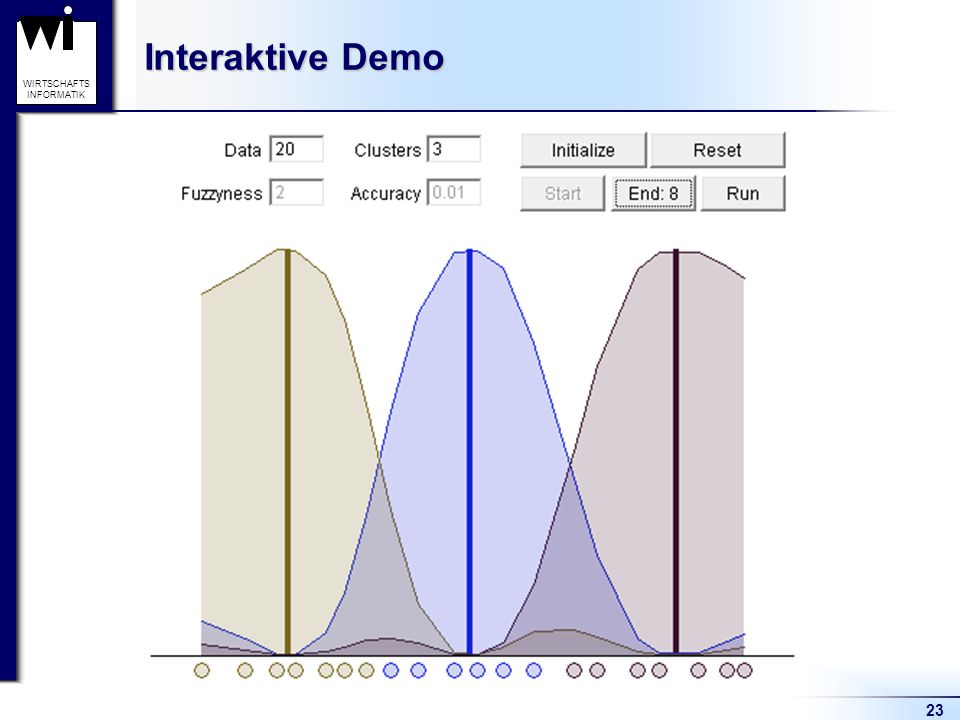 wi
WIRTSCHAFTS INFORMATIK

Interaktive Demo

Data 20
Clusters 3
Initialize
Reset
Fuzzyness 2
Accuracy 0.01
Start
End: 8
Run

23